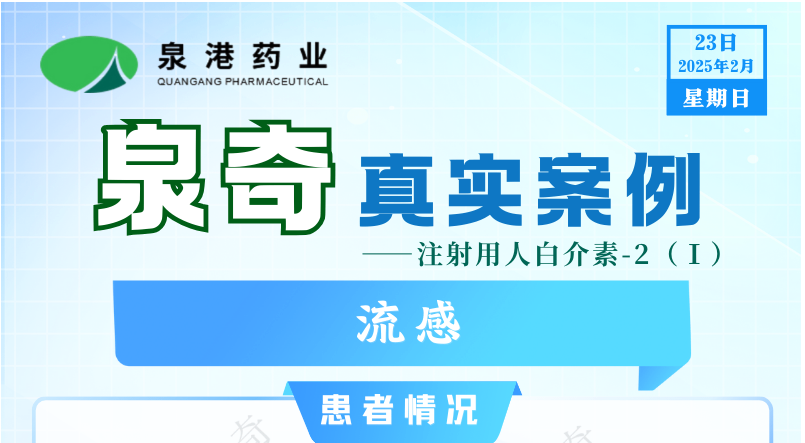 泉港药业
QUANGANG PHARMACEUTICAL

23日
2025年2月
星期日

泉奇 真实案例

——注射用人白介素-2（I）

流感

患者情况